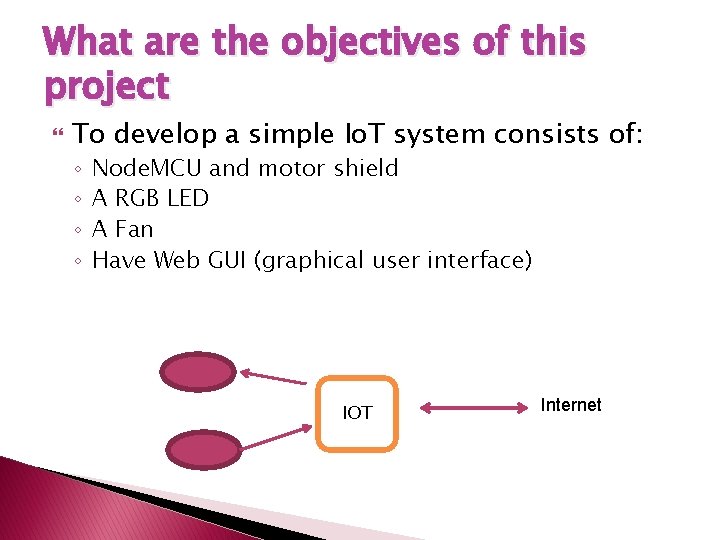 What are the objectives of this project

To develop a simple IoT system consists of:
◦ NodeMCU and motor shield
◦ A RGB LED
◦ A Fan
◦ Have Web GUI (graphical user interface)

IOT

Internet